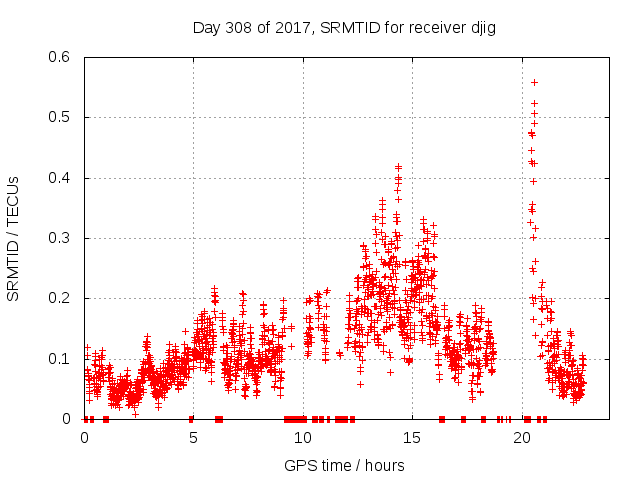 Day 308 of 2017, SRMTID for receiver djig

SRMTID / TECUs

0.6
0.5
0.4
0.3
0.2
0.1
0

0
5
10
15
20

GPS time / hours